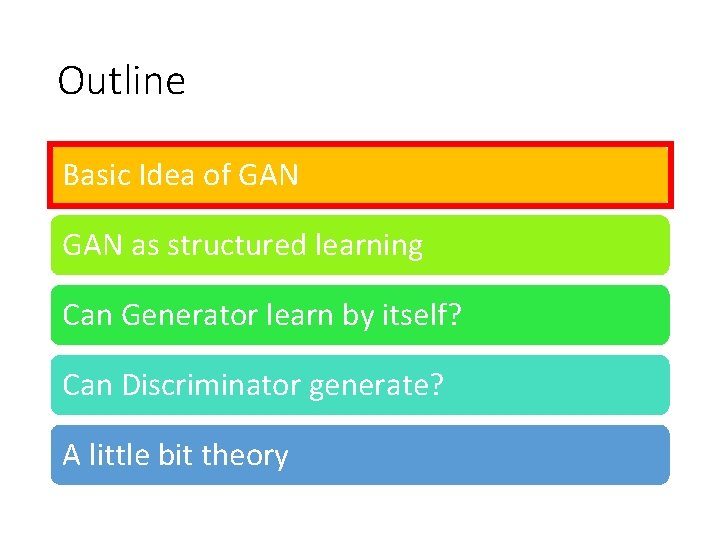 Outline

Basic Idea of GAN

GAN as structured learning

Can Generator learn by itself?

Can Discriminator generate?

A little bit theory